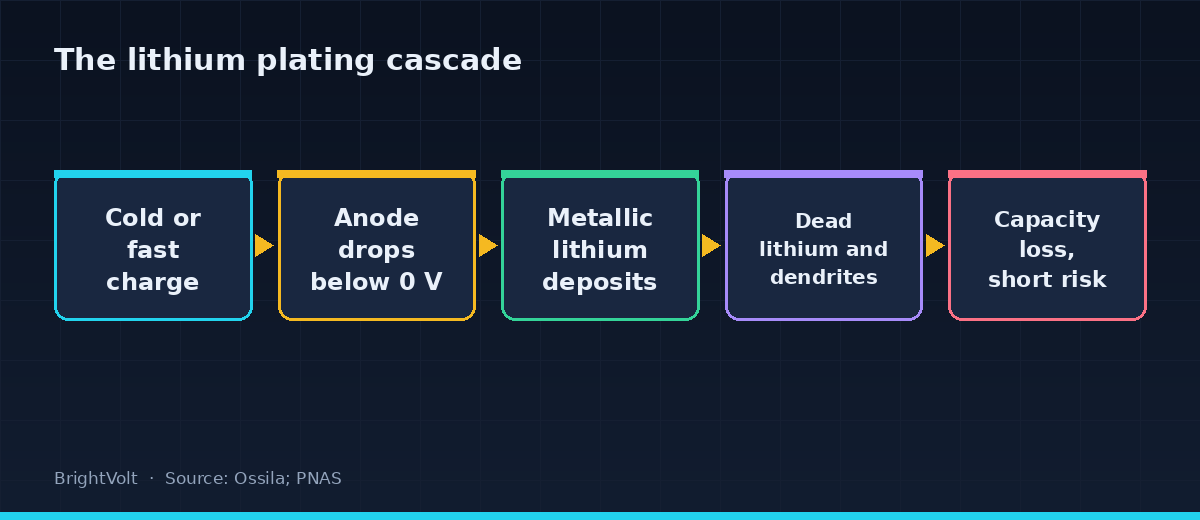 The lithium plating cascade

Cold or fast charge

Anode drops below 0 V

Metallic lithium deposits

Dead lithium and dendrites

Capacity loss, short risk

BrightVolt · Source: Ossila; PNAS